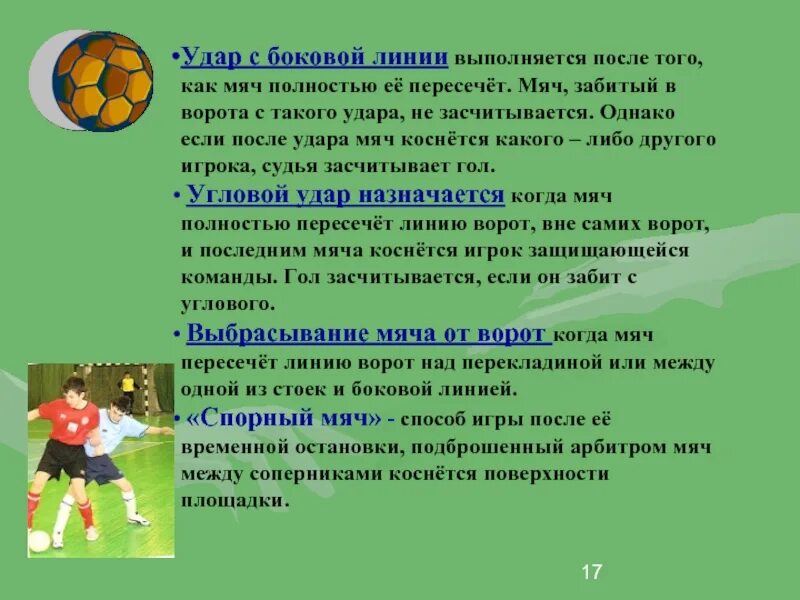 •Удар с боковой линии выполняется после того, как мяч полностью её пересечёт. Мяч, забитый в ворота с такого удара, не засчитывается. Однако если после удара мяч коснётся какого – либо другого игрока, судья засчитывает гол.

• Угловой удар назначается когда мяч полностью пересечёт линию ворот, вне самих ворот, и последним мяча коснётся игрок защищающейся команды. Гол засчитывается, если он забит с углового.

• Выбрасывание мяча от ворот когда мяч пересечёт линию ворот над перекладиной или между одной из стоек и боковой линией.

• «Спорный мяч» - способ игры после её временной остановки, подброшенный арбитром мяч между соперниками коснётся поверхности площадки.

17